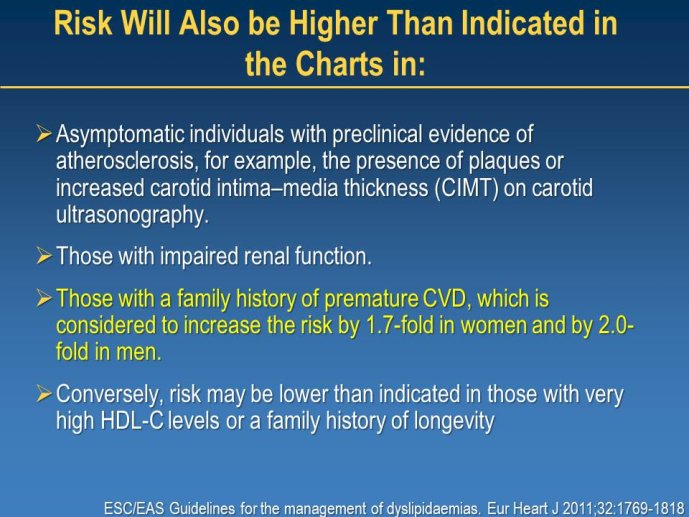 Risk Will Also be Higher Than Indicated in the Charts in:

➢ Asymptomatic individuals with preclinical evidence of atherosclerosis, for example, the presence of plaques or increased carotid intima–media thickness (CIMT) on carotid ultrasonography.

➢ Those with impaired renal function.

➢ Those with a family history of premature CVD, which is considered to increase the risk by 1.7-fold in women and by 2.0-fold in men.

➢ Conversely, risk may be lower than indicated in those with very high HDL-C levels or a family history of longevity

ESC/EAS Guidelines for the management of dyslipidaemias. Eur Heart J 2011;32:1769-1818